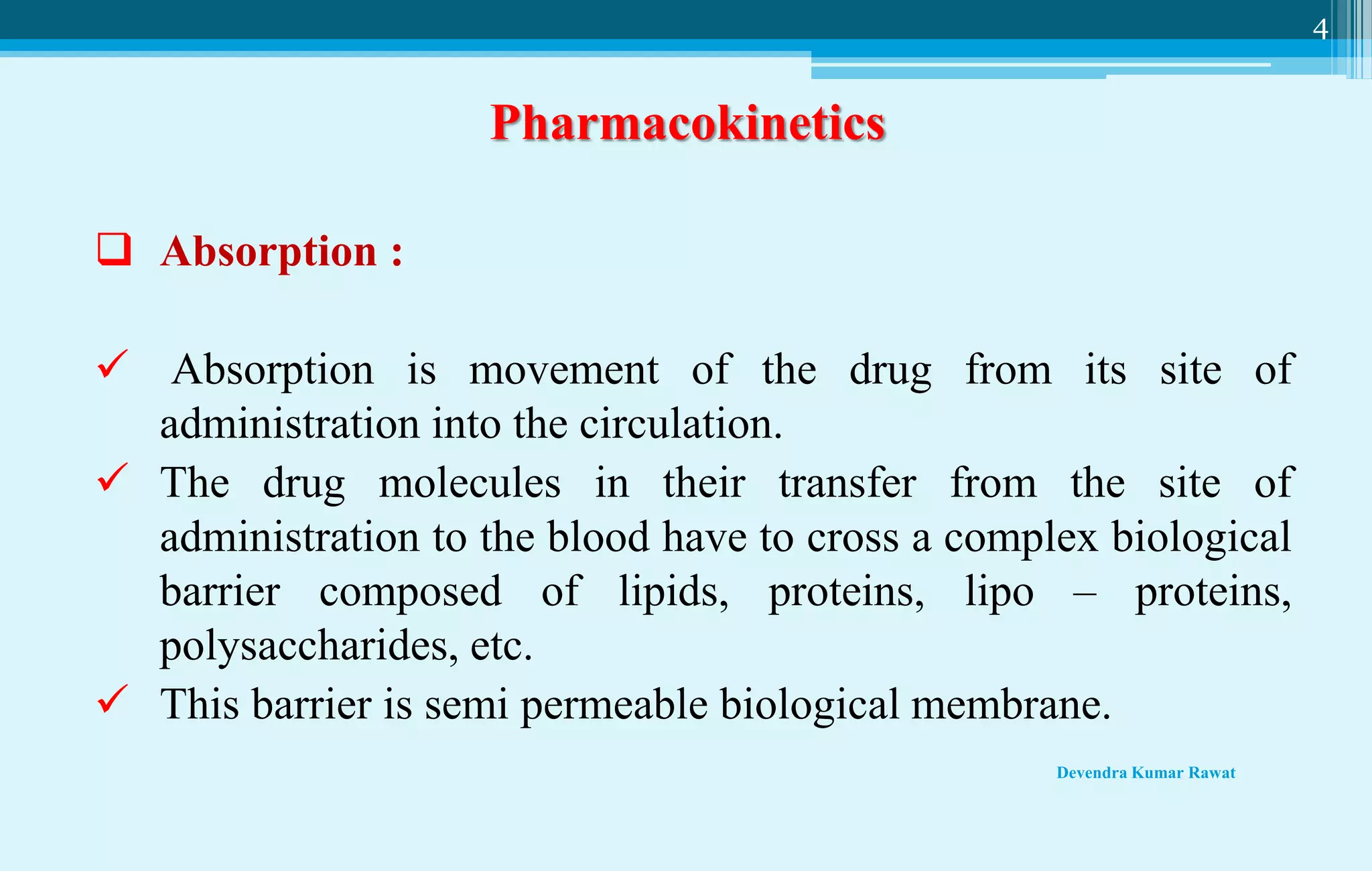 4

Pharmacokinetics

❑ Absorption :

✓ Absorption is movement of the drug from its site of administration into the circulation.

✓ The drug molecules in their transfer from the site of administration to the blood have to cross a complex biological barrier composed of lipids, proteins, lipo – proteins, polysaccharides, etc.

✓ This barrier is semi permeable biological membrane.

Devendra Kumar Rawat